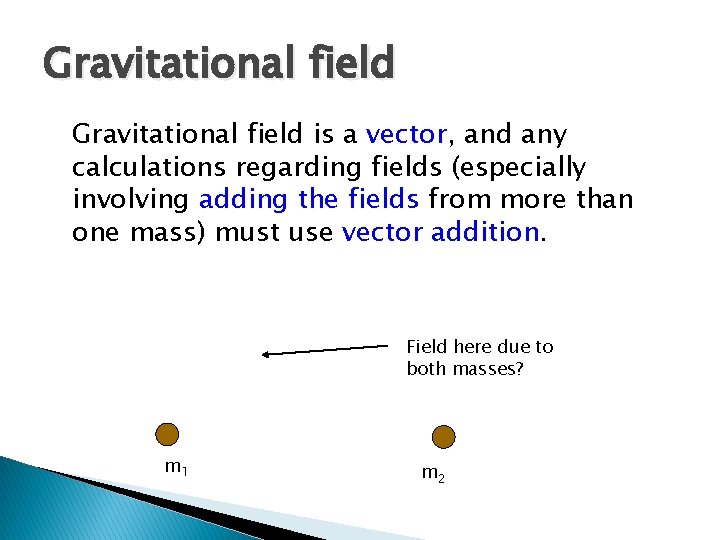 Gravitational field

Gravitational field is a vector, and any calculations regarding fields (especially involving adding the fields from more than one mass) must use vector addition.

Field here due to both masses?

$m_1$

$m_2$